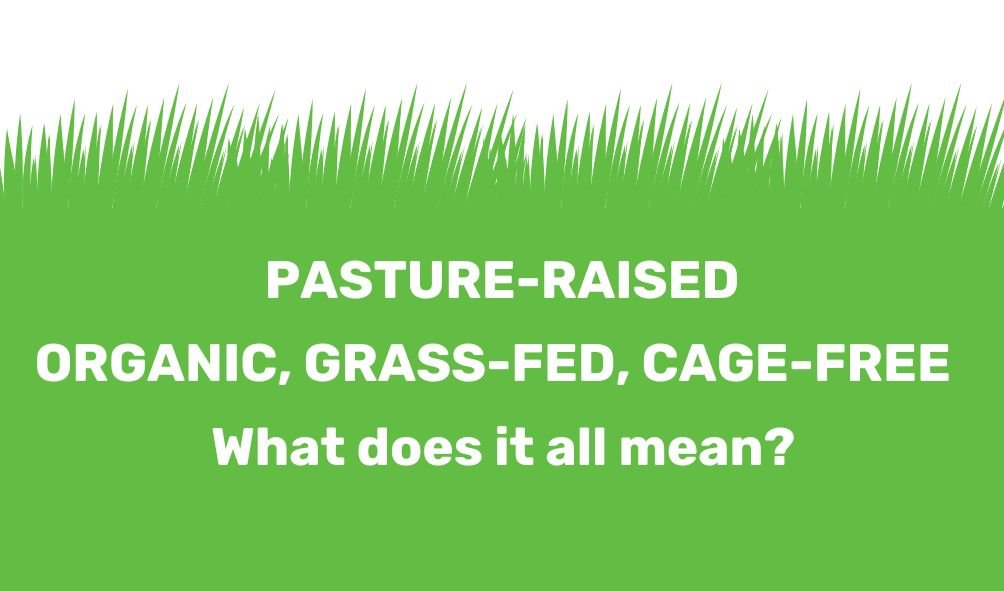 PASTURE-RAISED
ORGANIC, GRASS-FED, CAGE-FREE
What does it all mean?